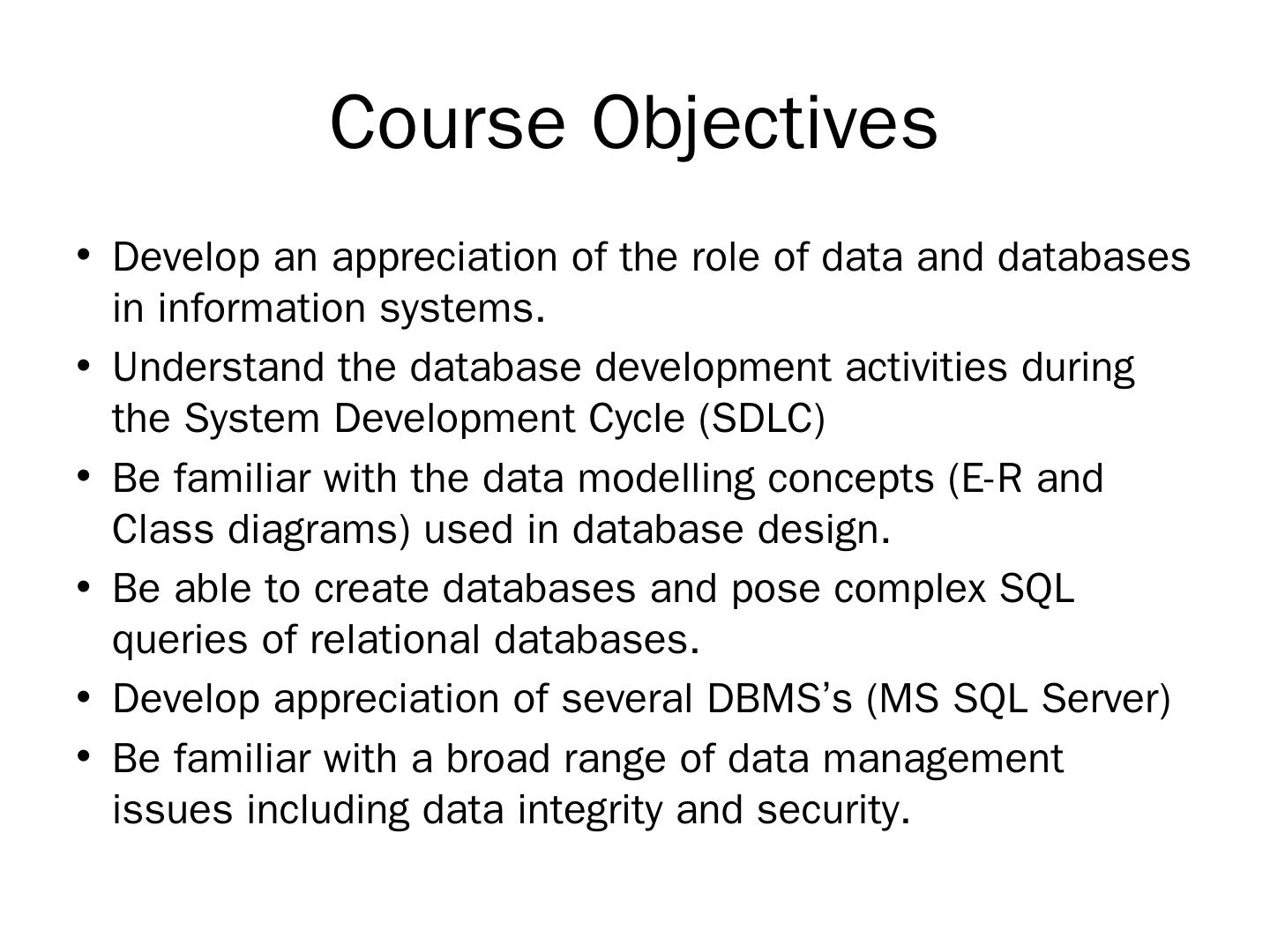 Course Objectives

• Develop an appreciation of the role of data and databases in information systems.
• Understand the database development activities during the System Development Cycle (SDLC)
• Be familiar with the data modelling concepts (E-R and Class diagrams) used in database design.
• Be able to create databases and pose complex SQL queries of relational databases.
• Develop appreciation of several DBMS's (MS SQL Server)
• Be familiar with a broad range of data management issues including data integrity and security.